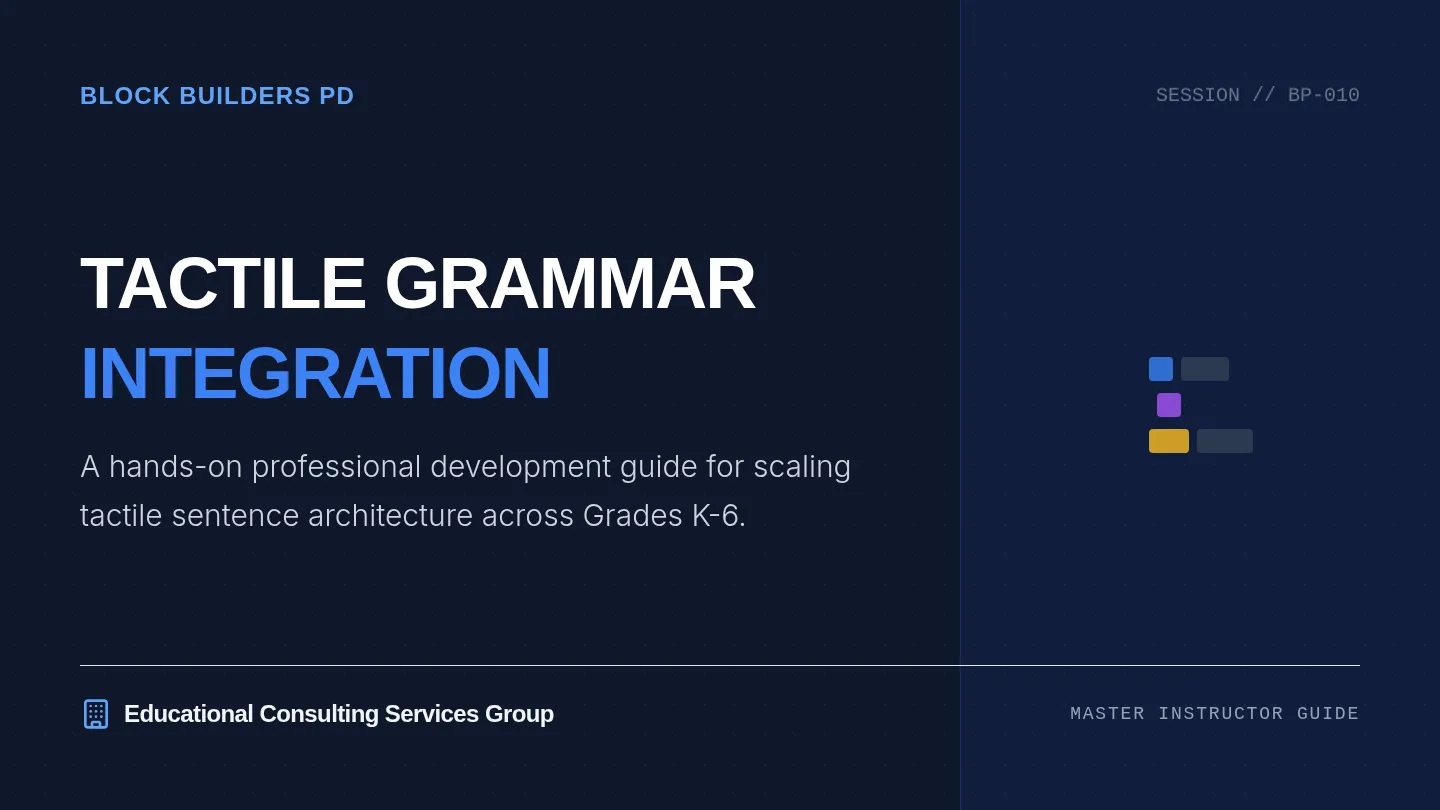 BLOCK BUILDERS PD

SESSION // BP-010

TACTILE GRAMMAR
INTEGRATION

A hands-on professional development guide for scaling tactile sentence architecture across Grades K-6.

Educational Consulting Services Group

MASTER INSTRUCTOR GUIDE